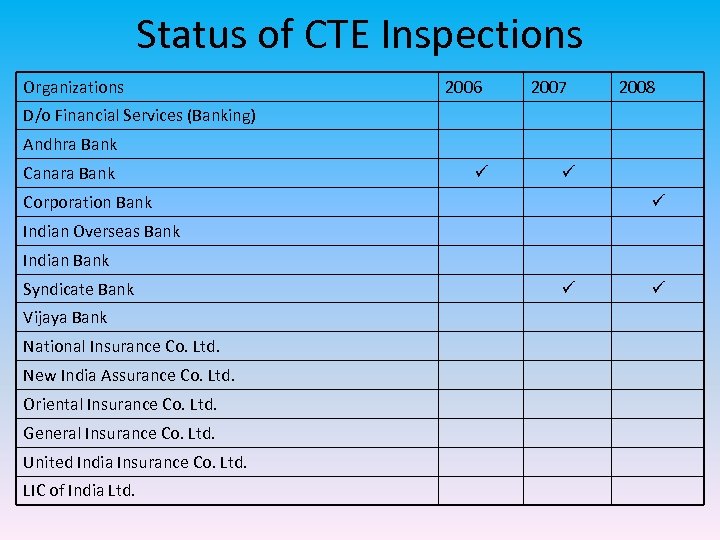 Status of CTE Inspections

| Organizations | 2006 | 2007 | 2008 |
|---|---|---|---|
| D/o Financial Services (Banking) | | | |
| Andhra Bank | | | |
| Canara Bank | ✓ | ✓ | |
| Corporation Bank | | | ✓ |
| Indian Overseas Bank | | | |
| Indian Bank | | | |
| Syndicate Bank | | ✓ | ✓ |
| Vijaya Bank | | | |
| National Insurance Co. Ltd. | | | |
| New India Assurance Co. Ltd. | | | |
| Oriental Insurance Co. Ltd. | | | |
| General Insurance Co. Ltd. | | | |
| United India Insurance Co. Ltd. | | | |
| LIC of India Ltd. | | | |